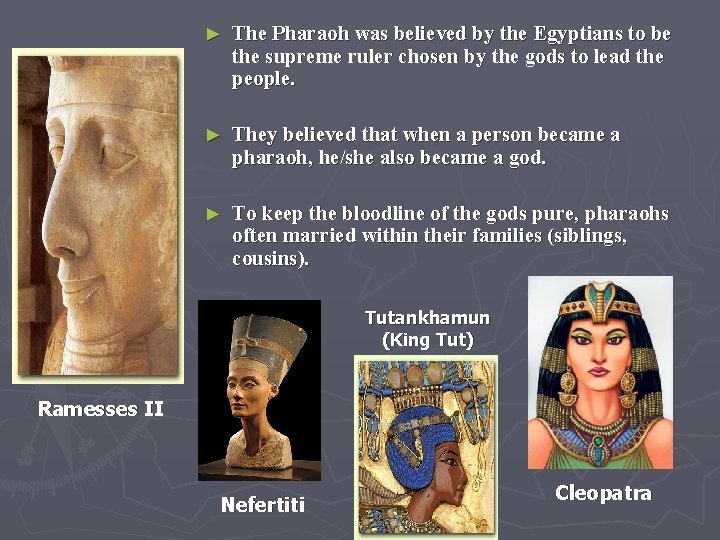 ► The Pharaoh was believed by the Egyptians to be the supreme ruler chosen by the gods to lead the people.

► They believed that when a person became a pharaoh, he/she also became a god.

► To keep the bloodline of the gods pure, pharaohs often married within their families (siblings, cousins).

Ramesses II

Nefertiti

Tutankhamun (King Tut)

Cleopatra